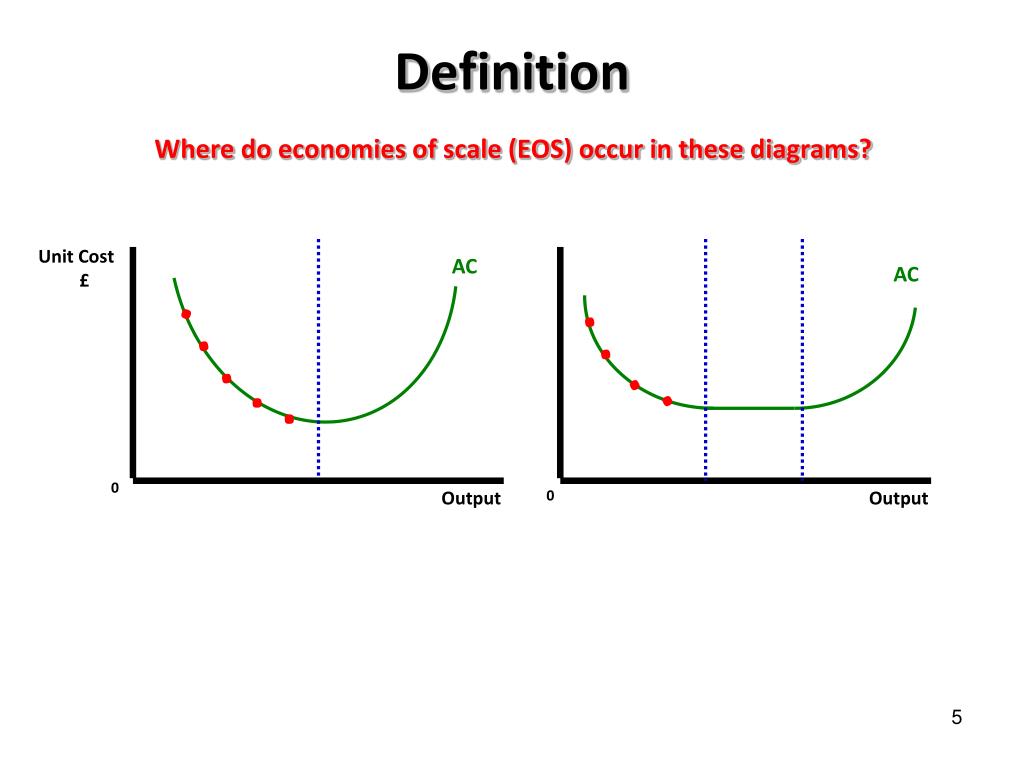 Definition

Where do economies of scale (EOS) occur in these diagrams?

Unit Cost
£

AC

0

Output

AC

0

Output

5